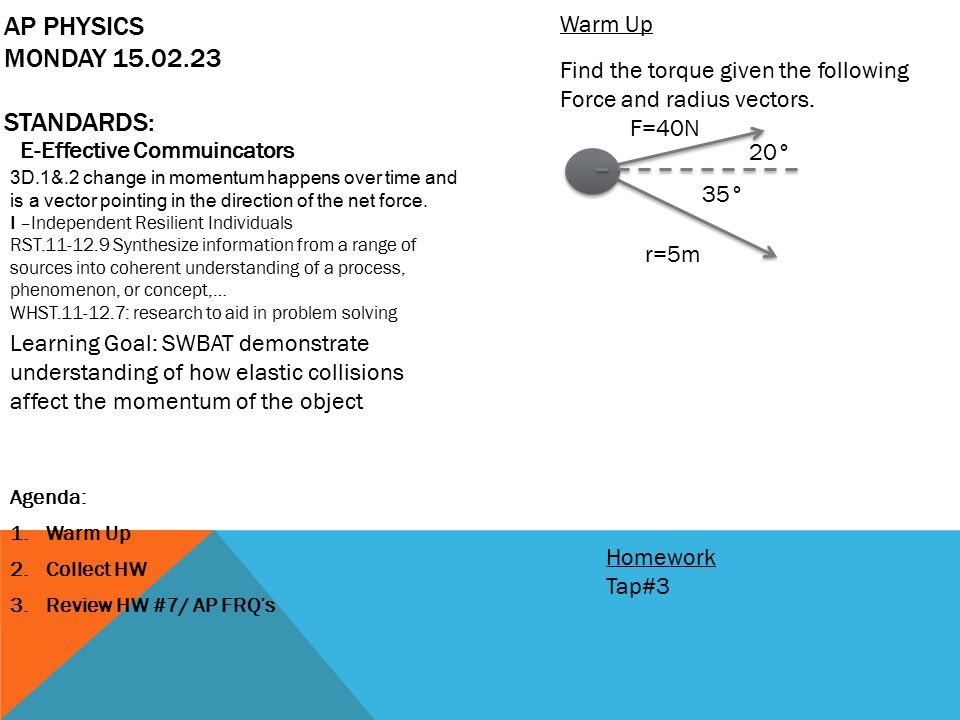 AP PHYSICS
MONDAY 15.02.23

STANDARDS:
E-Effective Commuincators
3D.1&.2 change in momentum happens over time and is a vector pointing in the direction of the net force.
I –Independent Resilient Individuals
RST.11-12.9 Synthesize information from a range of sources into coherent understanding of a process, phenomenon, or concept,…
WHST.11-12.7: research to aid in problem solving

Learning Goal: SWBAT demonstrate understanding of how elastic collisions affect the momentum of the object

Agenda:
1. Warm Up
2. Collect HW
3. Review HW #7/ AP FRQ's

Warm Up

Find the torque given the following Force and radius vectors.

F=40N
20°
35°
r=5m

Homework
Tap#3